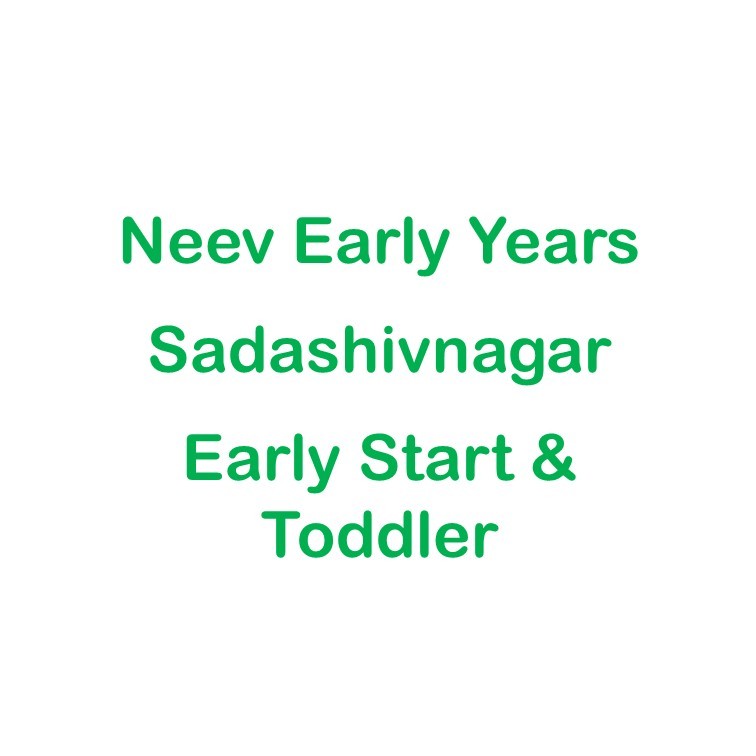 Neev Early Years

Sadashivnagar

Early Start & Toddler